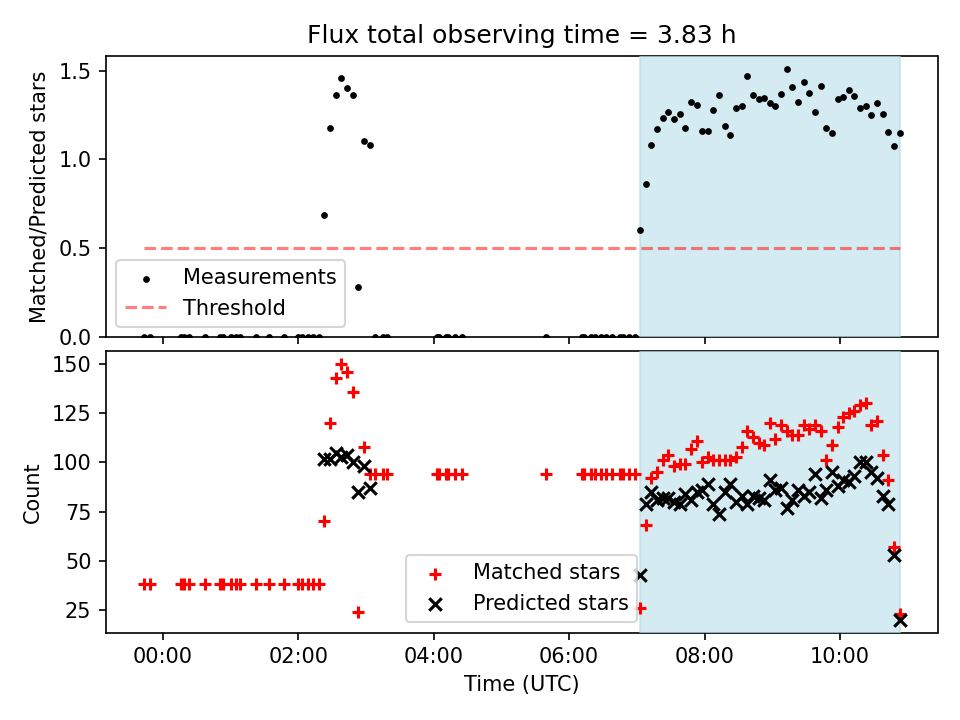 Flux total observing time = 3.83 h

Matched/Predicted stars

1.5
1.0
0.5
0.0

Measurements
Threshold

Count

150
125
100
75
50
25

Matched stars
Predicted stars

00:00
02:00
04:00
06:00
08:00
10:00

Time (UTC)